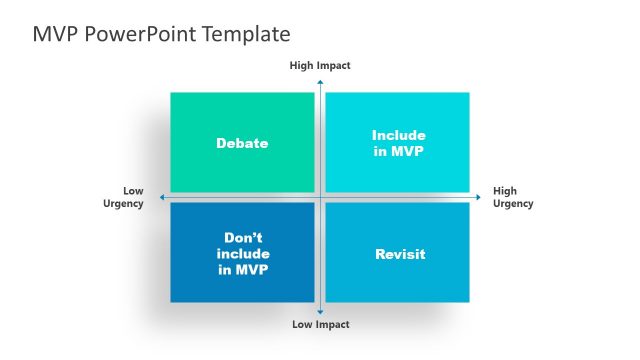 MVP PowerPoint Template

High Impact

Debate

Include in MVP

Low Urgency

High Urgency

Don't include in MVP

Revisit

Low Impact